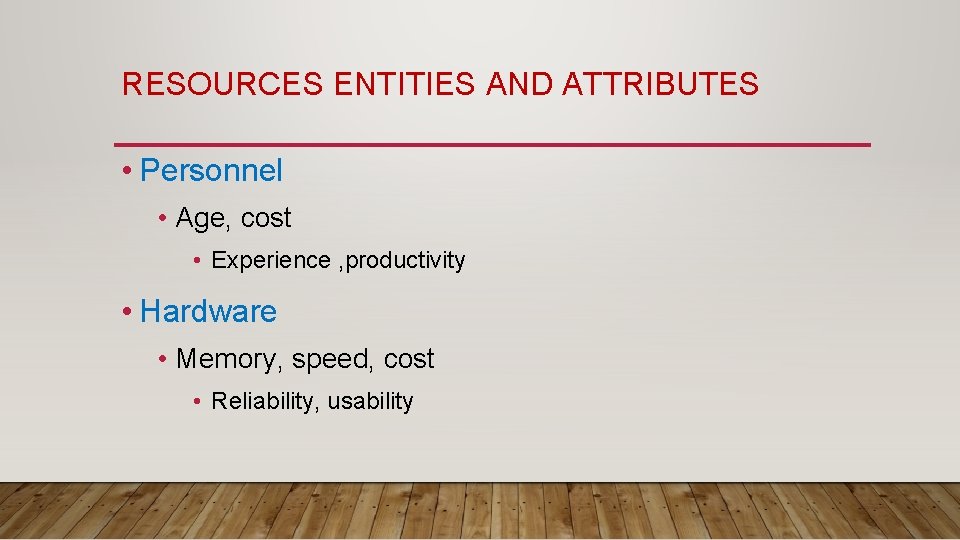 RESOURCES ENTITIES AND ATTRIBUTES

• Personnel
  • Age, cost
    • Experience ,productivity
• Hardware
  • Memory, speed, cost
    • Reliability, usability